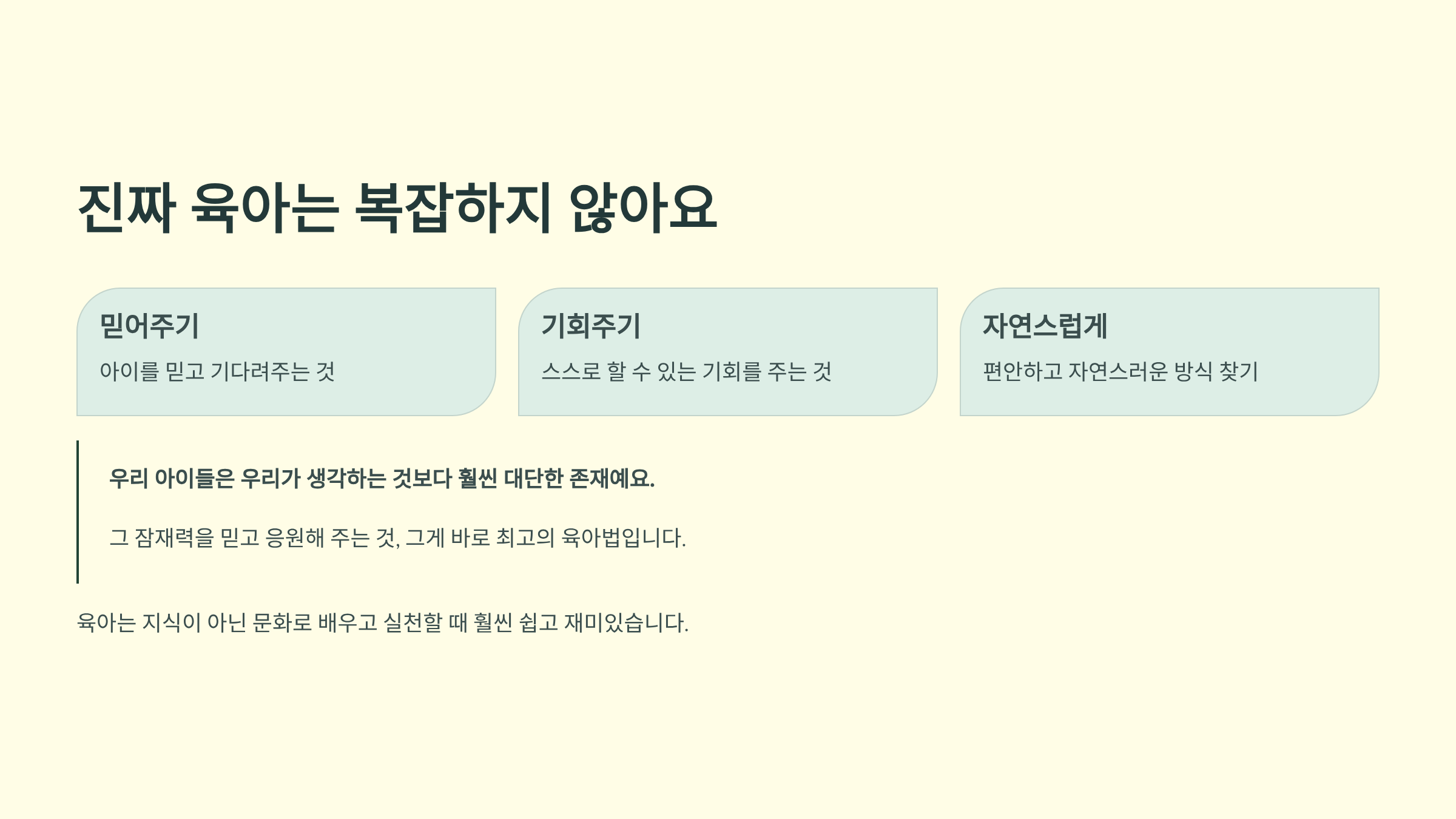 진짜 육아는 복잡하지 않아요

믿어주기

아이를 믿고 기다려주는 것

기회주기

스스로 할 수 있는 기회를 주는 것

자연스럽게

편안하고 자연스러운 방식 찾기

우리 아이들은 우리가 생각하는 것보다 훨씬 대단한 존재예요.

그 잠재력을 믿고 응원해 주는 것, 그게 바로 최고의 육아법입니다.

육아는 지식이 아닌 문화로 배우고 실천할 때 훨씬 쉽고 재미있습니다.